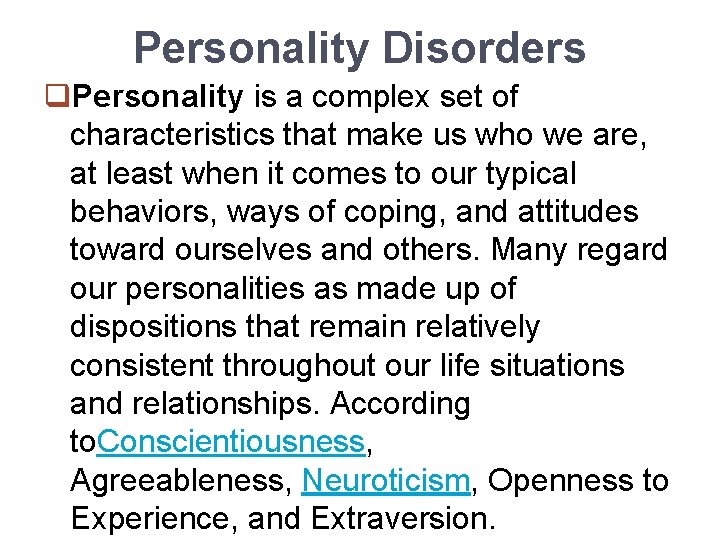 Personality Disorders

❑Personality is a complex set of characteristics that make us who we are, at least when it comes to our typical behaviors, ways of coping, and attitudes toward ourselves and others. Many regard our personalities as made up of dispositions that remain relatively consistent throughout our life situations and relationships. According toConscientiousness, Agreeableness, Neuroticism, Openness to Experience, and Extraversion.